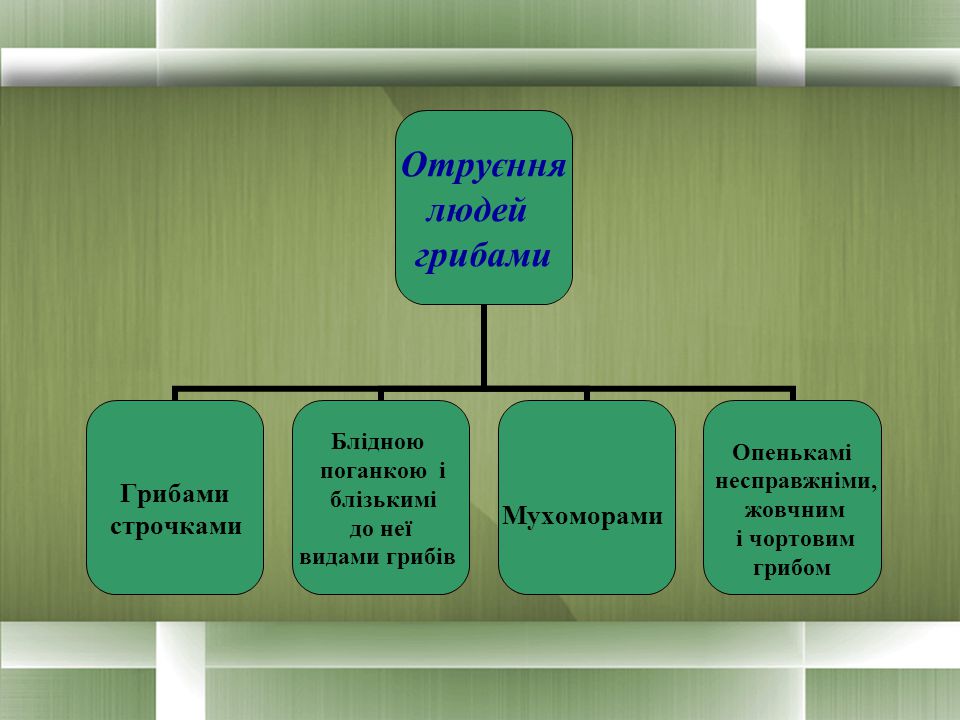 Отруєння людей грибами

Грибами строчками

Блідною поганкою і блізькимі до неї видами грибів

Мухоморами

Опенькамі несправжніми, жовчним і чортовим грибом